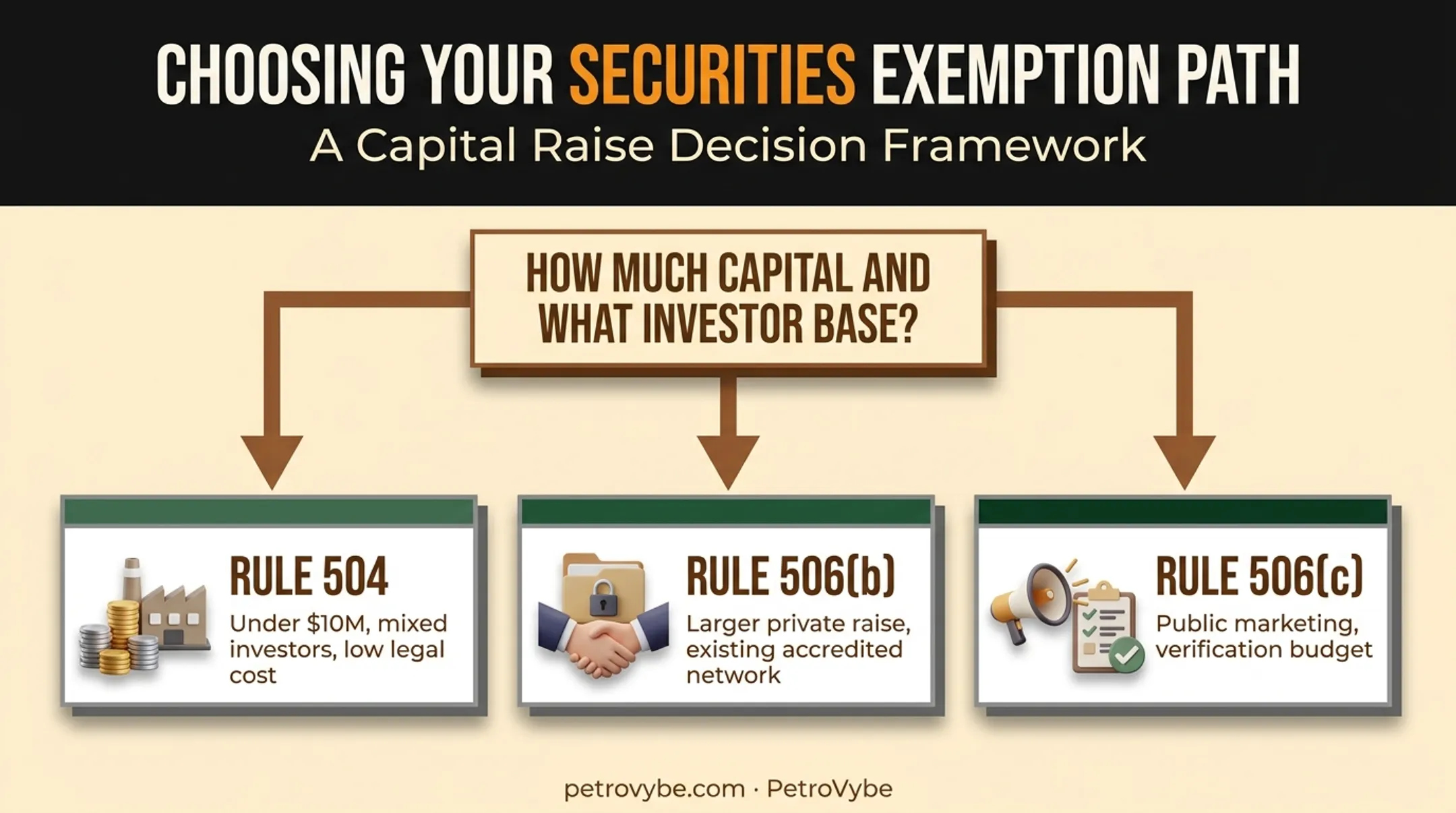 CHOOSING YOUR SECURITIES EXEMPTION PATH
A Capital Raise Decision Framework

HOW MUCH CAPITAL AND WHAT INVESTOR BASE?

RULE 504
Under \$10M, mixed investors, low legal cost

RULE 506(b)
Larger private raise, existing accredited network

RULE 506(c)
Public marketing, verification budget

petrovybe.com · PetroVybe